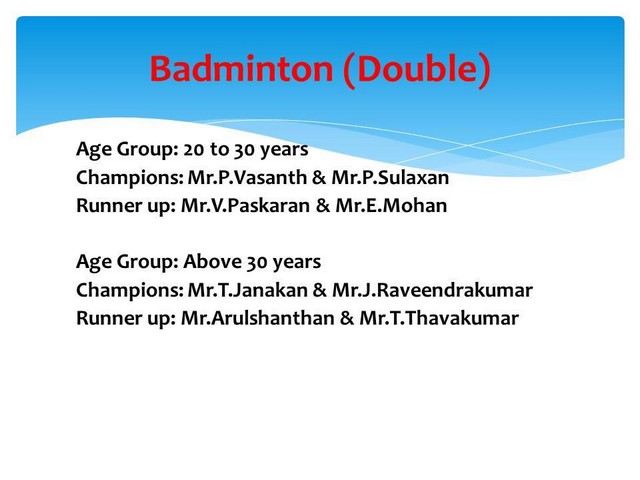 Badminton (Double)

Age Group: 20 to 30 years
Champions: Mr.P.Vasanth & Mr.P.Sulaxan
Runner up: Mr.V.Paskaran & Mr.E.Mohan

Age Group: Above 30 years
Champions: Mr.T.Janakan & Mr.J.Raveendrakumar
Runner up: Mr.Arulshanthan & Mr.T.Thavakumar